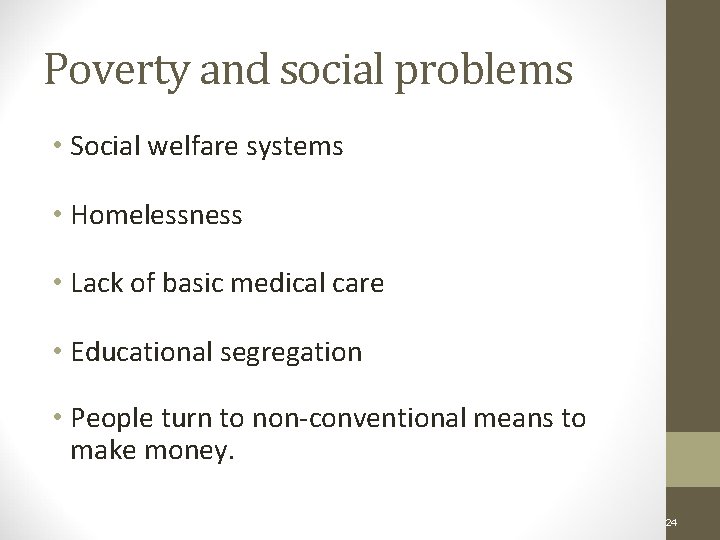 Poverty and social problems

• Social welfare systems

• Homelessness

• Lack of basic medical care

• Educational segregation

• People turn to non-conventional means to make money.

24